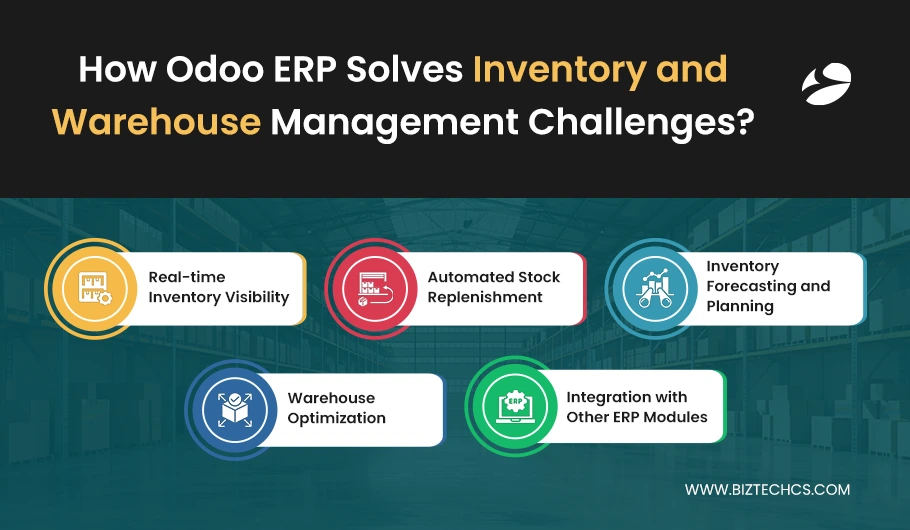 How Odoo ERP Solves Inventory and Warehouse Management Challenges?

Real-time Inventory Visibility

Automated Stock Replenishment

Inventory Forecasting and Planning

Warehouse Optimization

ERP

Integration with Other ERP Modules

WWW.BIZTECHCS.COM